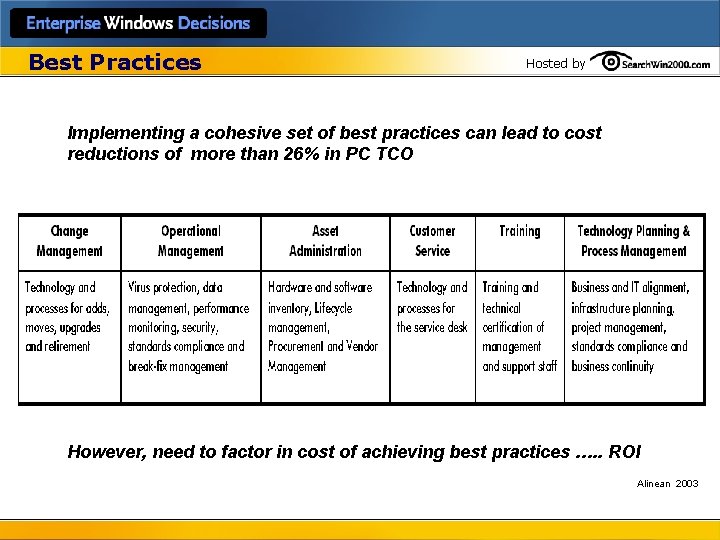 Enterprise Windows Decisions

Best Practices

Hosted by SearchWin2000.com

Implementing a cohesive set of best practices can lead to cost reductions of more than 26% in PC TCO

| Change Management | Operational Management | Asset Administration | Customer Service | Training | Technology Planning & Process Management |
|---|---|---|---|---|---|
| Technology and processes for adds, moves, upgrades and retirement | Virus protection, data management, performance monitoring, security, standards compliance and break-fix management | Hardware and software inventory, Lifecycle management, Procurement and Vendor Management | Technology and processes for the service desk | Training and technical certification of management and support staff | Business and IT alignment, infrastructure planning, project management, standards compliance and business continuity |

However, need to factor in cost of achieving best practices ….. ROI

Alinean 2003